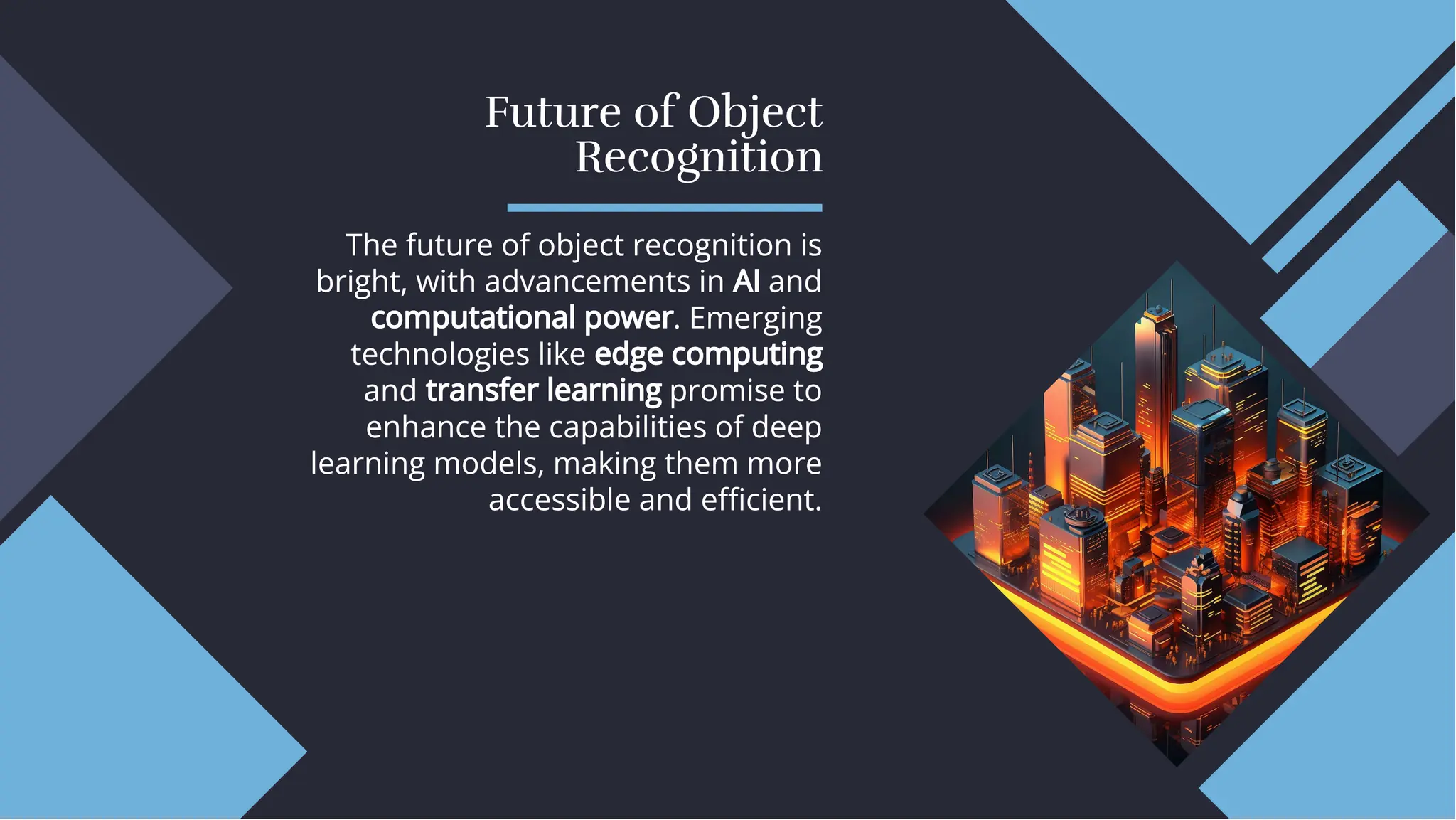 Future of Object Recognition

The future of object recognition is bright, with advancements in AI and computational power. Emerging technologies like edge computing and transfer learning promise to enhance the capabilities of deep learning models, making them more accessible and efficient.